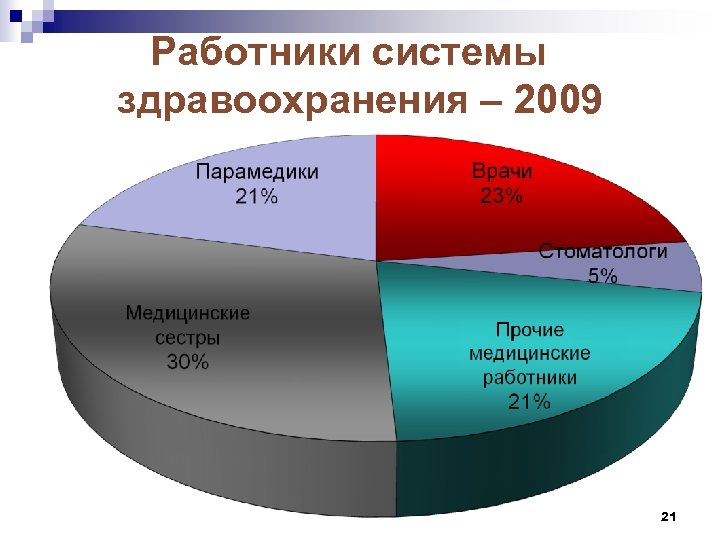 Работники системы здравоохранения – 2009

Парамедики
21%

Врачи
23%

Стоматологи
5%

Медицинские
сестры
30%

Прочие
медицинские
работники
21%

21